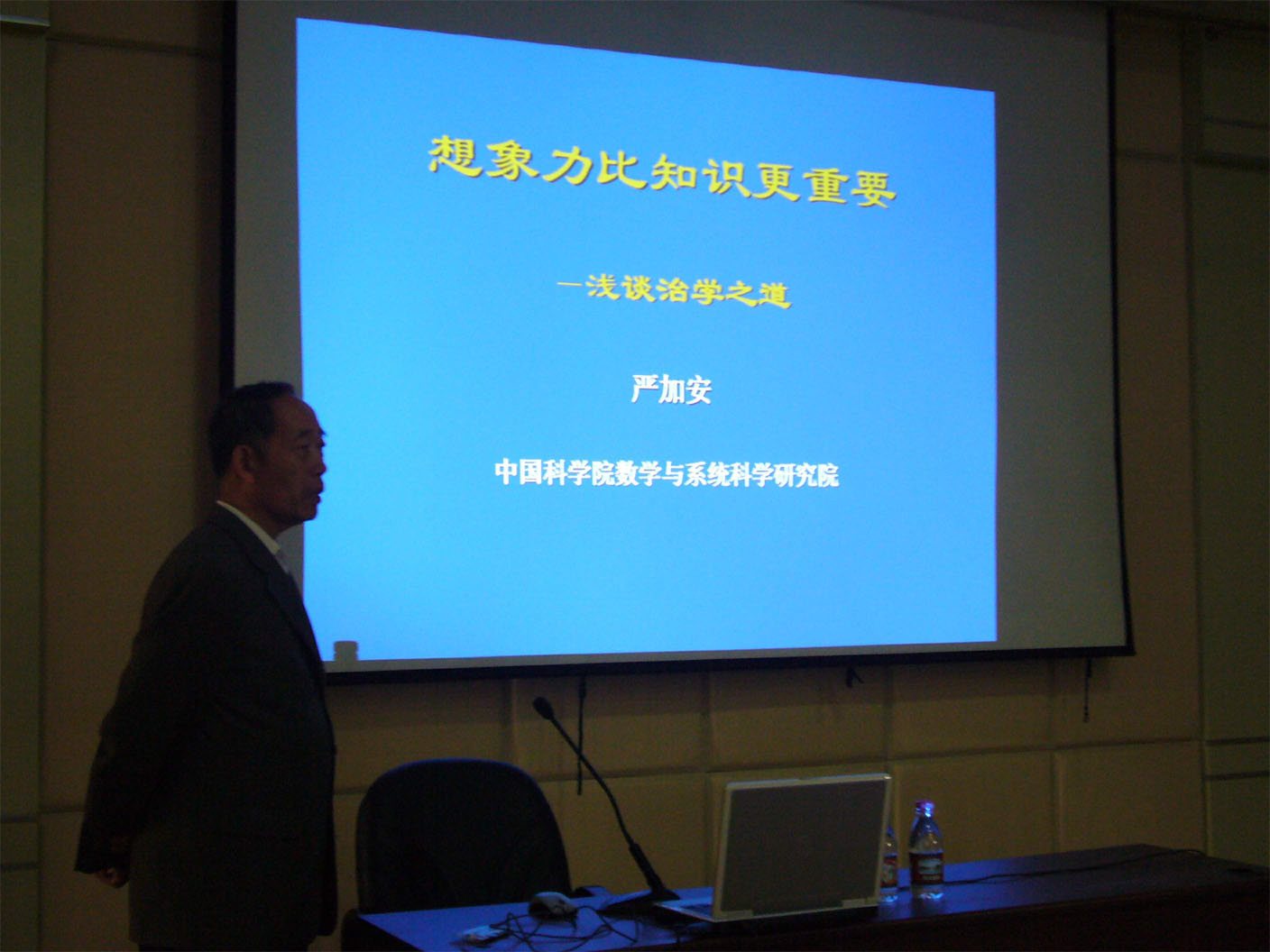 想象力比知识更重要

—浅谈治学之道

严加安

中国科学院数学与系统科学研究院